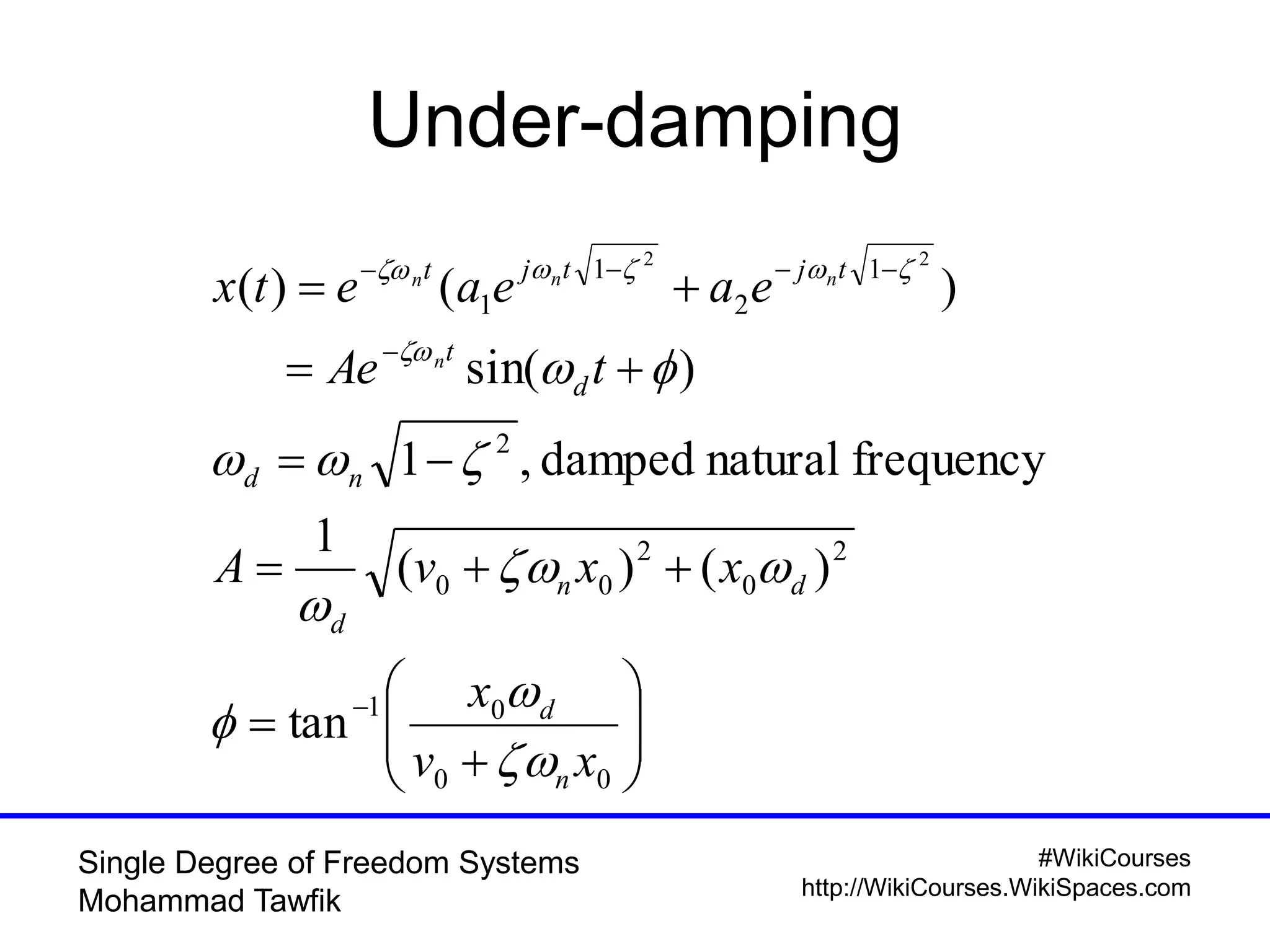 Under-damping

$x(t) = e^{-\zeta\omega_n t}(a_1 e^{j\omega_n t\sqrt{1-\zeta^2}} + a_2 e^{-j\omega_n t\sqrt{1-\zeta^2}})$

$= Ae^{-\zeta\omega_n t}\sin(\omega_d t + \phi)$

$\omega_d = \omega_n\sqrt{1-\zeta^2}$, damped natural frequency

$A = \frac{1}{\omega_d}\sqrt{(v_0 + \zeta\omega_n x_0)^2 + (x_0\omega_d)^2}$

$\phi = \tan^{-1}\left(\frac{x_0\omega_d}{v_0 + \zeta\omega_n x_0}\right)$

Single Degree of Freedom Systems
Mohammad Tawfik

#WikiCourses
http://WikiCourses.WikiSpaces.com